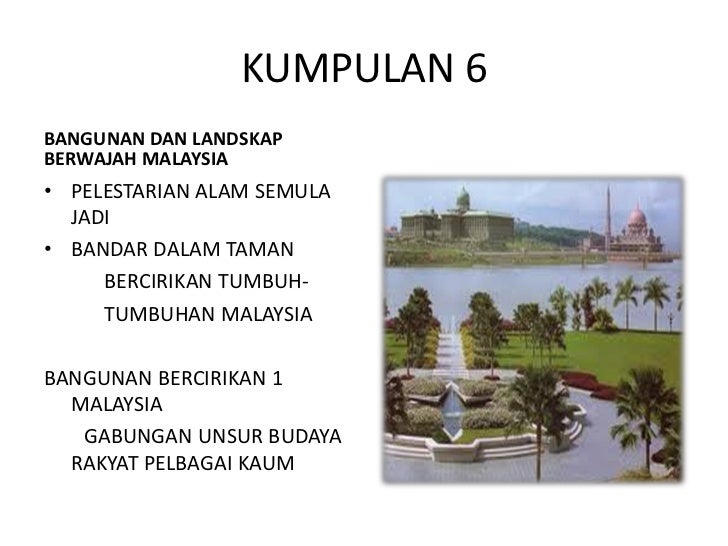 KUMPULAN 6

BANGUNAN DAN LANDSKAP BERWAJAH MALAYSIA

• PELESTARIAN ALAM SEMULA JADI
• BANDAR DALAM TAMAN
BERCIRIKAN TUMBUH-TUMBUHAN MALAYSIA

BANGUNAN BERCIRIKAN 1 MALAYSIA
GABUNGAN UNSUR BUDAYA RAKYAT PELBAGAI KAUM